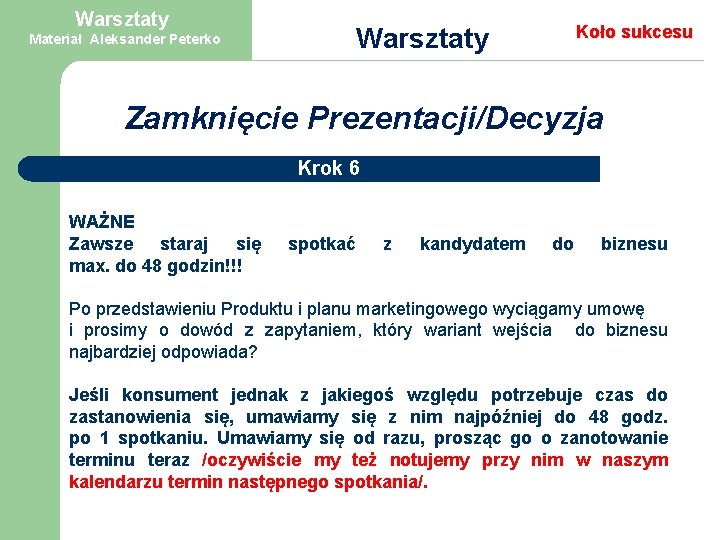 Warsztaty
Materiał Aleksander Peterko

Warsztaty

Koło sukcesu

Zamknięcie Prezentacji/Decyzja

Krok 6

WAŻNE
Zawsze staraj się spotkać z kandydatem do biznesu max. do 48 godzin!!!

Po przedstawieniu Produktu i planu marketingowego wyciągamy umowę i prosimy o dowód z zapytaniem, który wariant wejścia do biznesu najbardziej odpowiada?

Jeśli konsument jednak z jakiegoś względu potrzebuje czas do zastanowienia się, umawiamy się z nim najpóźniej do 48 godz. po 1 spotkaniu. Umawiamy się od razu, prosząc go o zanotowanie terminu teraz /oczywiście my też notujemy przy nim w naszym kalendarzu termin następnego spotkania/.